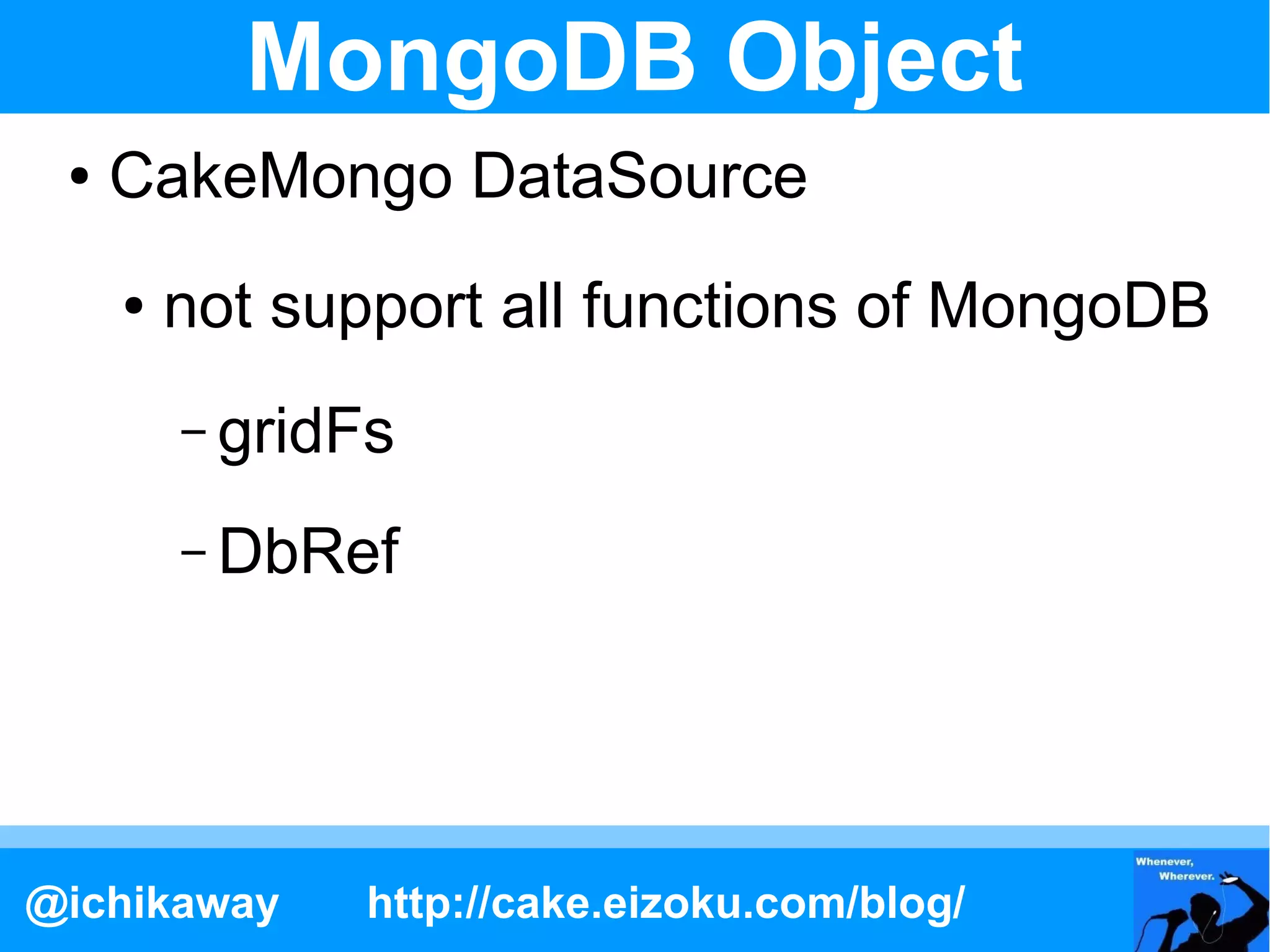 MongoDB Object

• CakeMongo DataSource

• not support all functions of MongoDB

– gridFs

– DbRef

@ichikaway http://cake.eizoku.com/blog/

Whenever, Wherever.